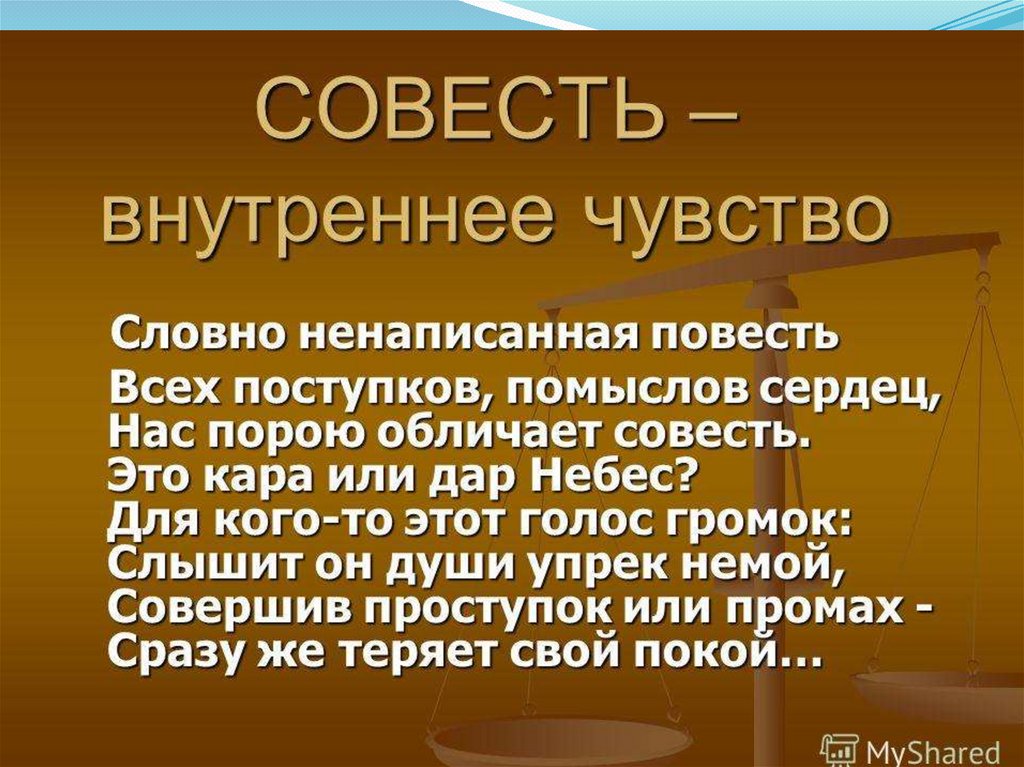 СОВЕСТЬ – внутреннее чувство

Словно ненаписанная повесть
Всех поступков, помыслов сердец,
Нас порою обличает совесть.
Это кара или дар Небес?
Для кого-то этот голос громок:
Слышит он души упрек немой,
Совершив проступок или промах -
Сразу же теряет свой покой…

MyShared